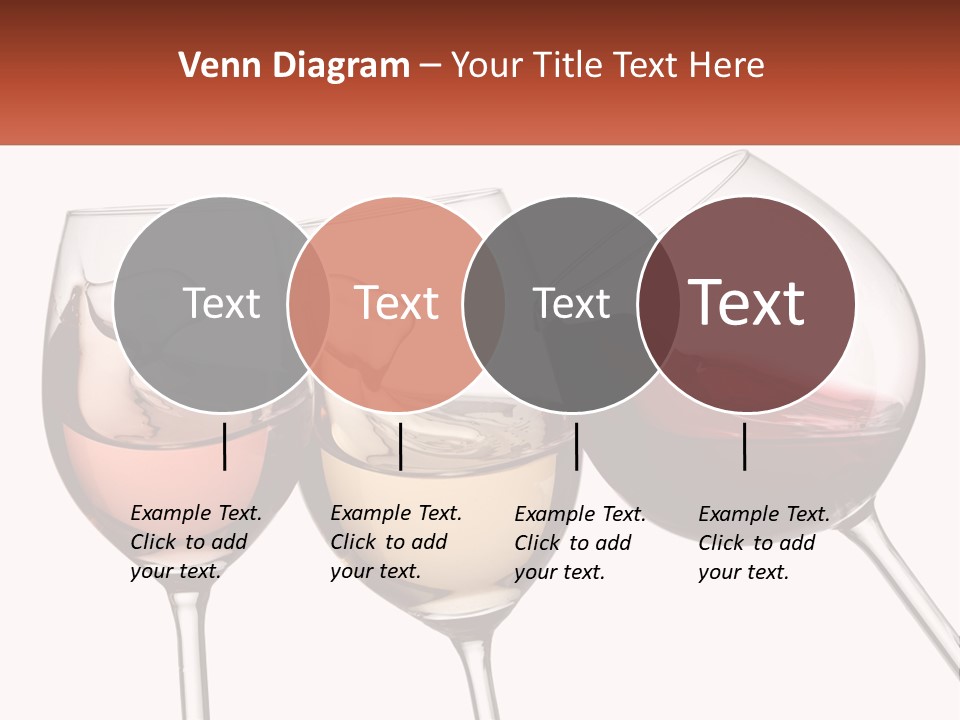 Venn Diagram – Your Title Text Here

Text

Text

Text

Text

Example Text. Click to add your text.

Example Text. Click to add your text.

Example Text. Click to add your text.

Example Text. Click to add your text.